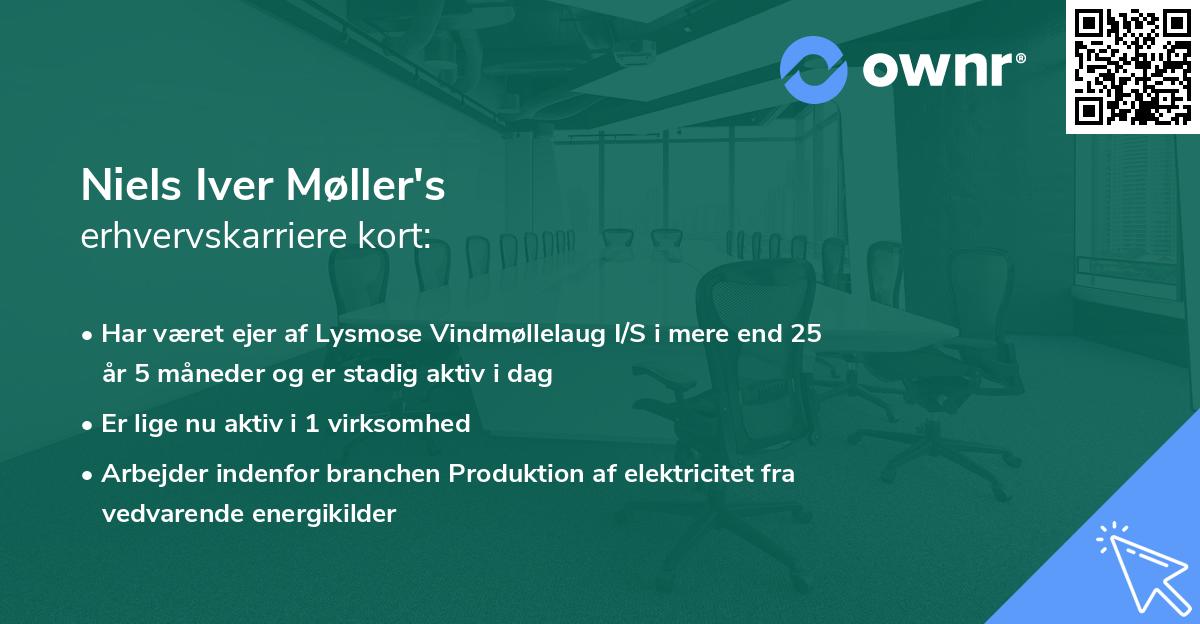 ownr®

Niels Iver Møller's
erhvervskarriere kort:

• Har været ejer af Lysmose Vindmøllelaug I/S i mere end 25 år 5 måneder og er stadig aktiv i dag

• Er lige nu aktiv i 1 virksomhed

• Arbejder indenfor branchen Produktion af elektricitet fra vedvarende energikilder